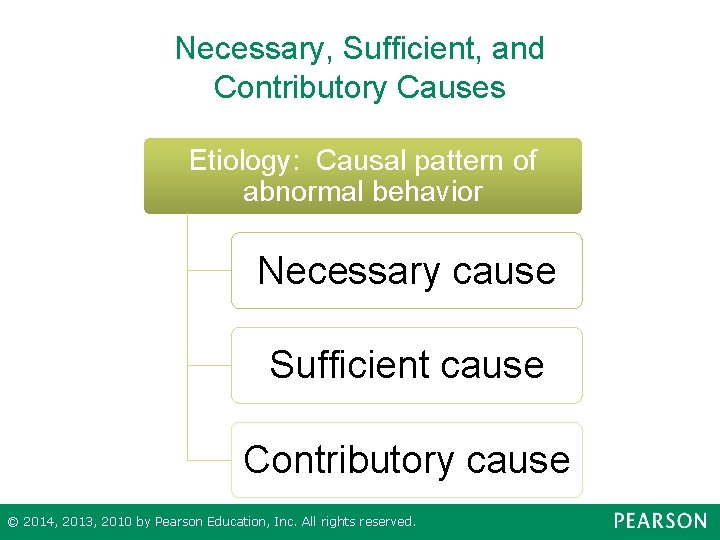 Necessary, Sufficient, and Contributory Causes

Etiology: Causal pattern of abnormal behavior

Necessary cause

Sufficient cause

Contributory cause

© 2014, 2013, 2010 by Pearson Education, Inc. All rights reserved.

PEARSON